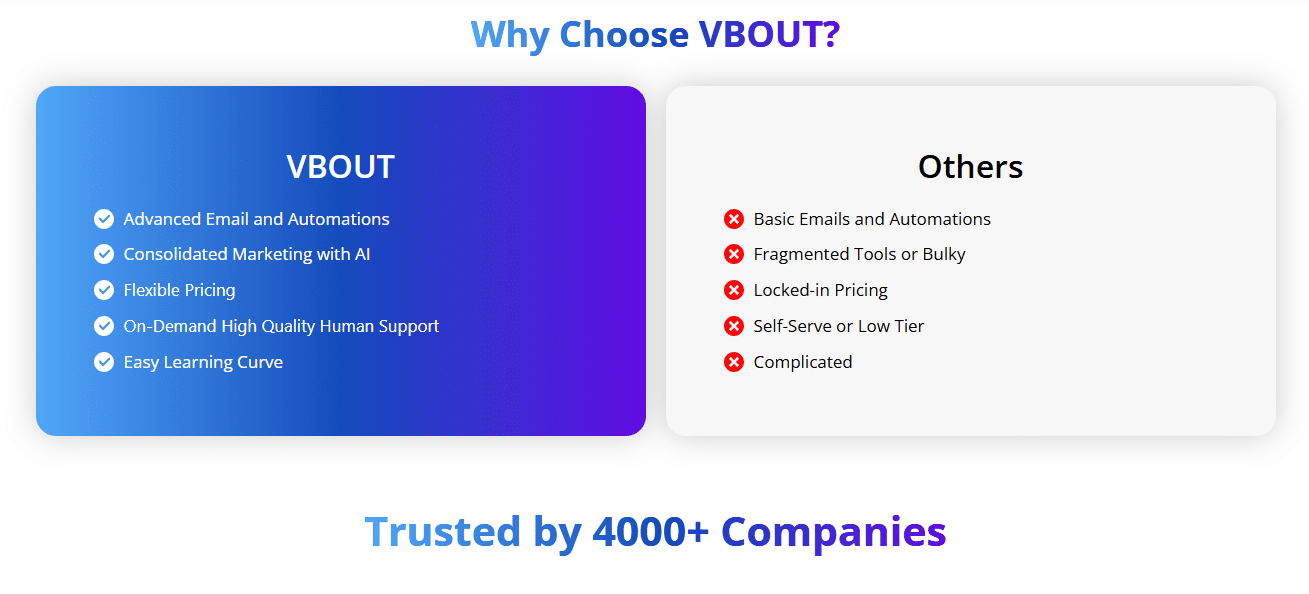 Why Choose VBOUT?

VBOUT

Advanced Email and Automations
Consolidated Marketing with AI
Flexible Pricing
On-Demand High Quality Human Support
Easy Learning Curve

Others

Basic Emails and Automations
Fragmented Tools or Bulky
Locked-in Pricing
Self-Serve or Low Tier
Complicated

Trusted by 4000+ Companies